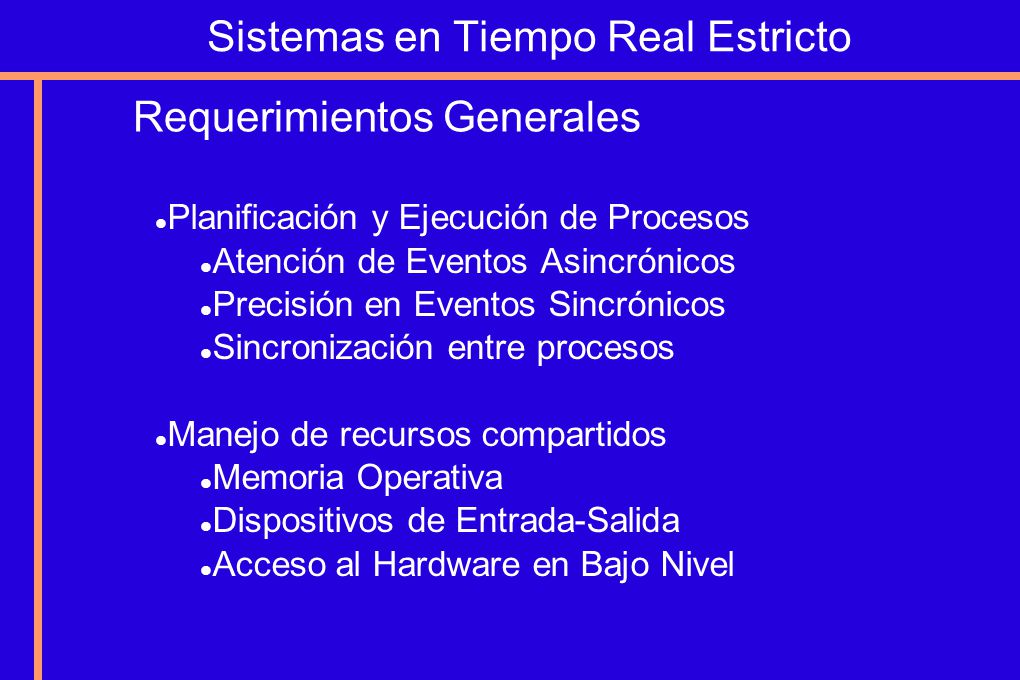 Sistemas en Tiempo Real Estricto

Requerimientos Generales

- Planificación y Ejecución de Procesos
  - Atención de Eventos Asincrónicos
  - Precisión en Eventos Sincrónicos
  - Sincronización entre procesos

- Manejo de recursos compartidos
  - Memoria Operativa
  - Dispositivos de Entrada-Salida
  - Acceso al Hardware en Bajo Nivel